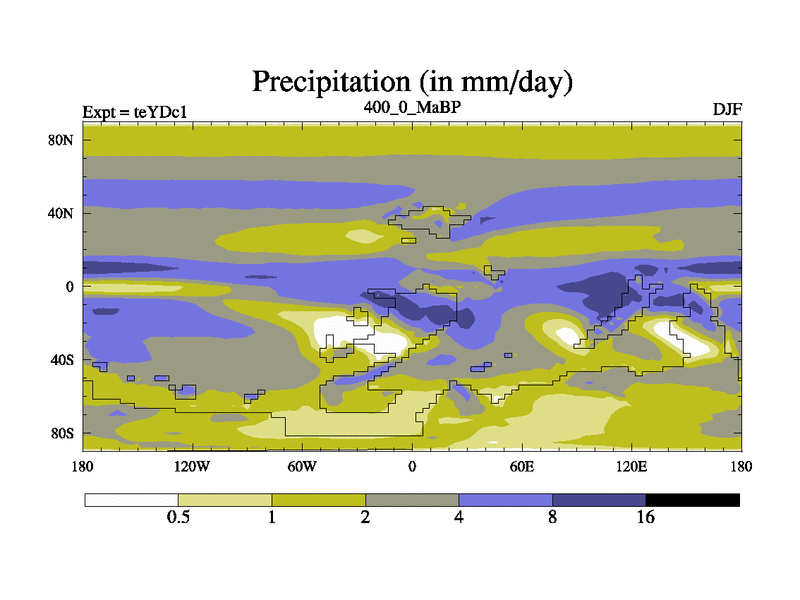 Precipitation (in mm/day)

Expt = teYDc1
400_0_MaBP
DJF

80N
40N
0
40S
80S

180
120W
60W
0
60E
120E
180

0.5
1
2
4
8
16